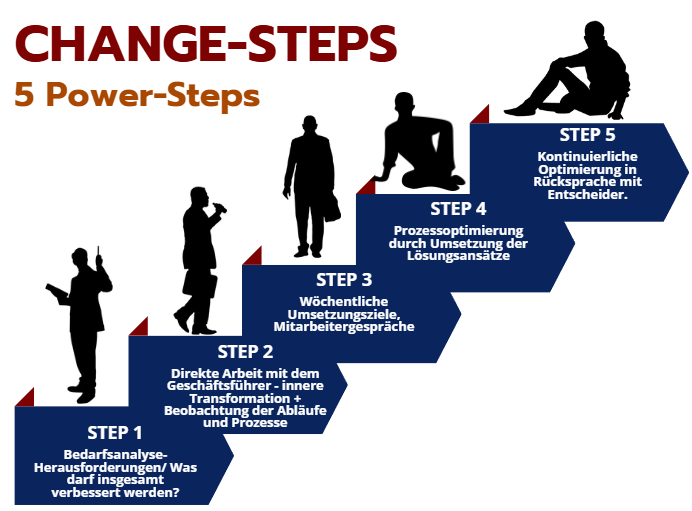 CHANGE-STEPS
5 Power-Steps

STEP 1
Bedarfsanalyse-Herausforderungen/ Was darf insgesamt verbessert werden?

STEP 2
Direkte Arbeit mit dem Geschäftsführer - innere Transformation + Beobachtung der Abläufe und Prozesse

STEP 3
Wöchentliche Umsetzungsziele, Mitarbeitergespräche

STEP 4
Prozessoptimierung durch Umsetzung der Lösungsansätze

STEP 5
Kontinuierliche Optimierung in Rücksprache mit Entscheider.